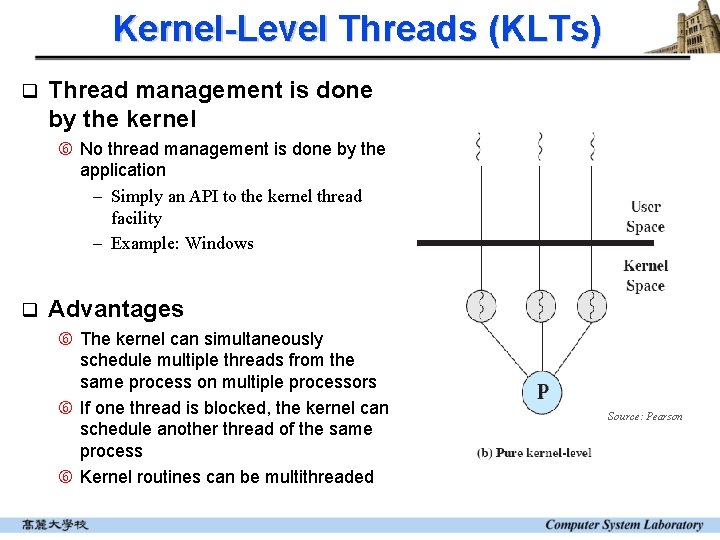 Kernel-Level Threads (KLTs)

❑ Thread management is done by the kernel

⑥ No thread management is done by the application

– Simply an API to the kernel thread facility

– Example: Windows

❑ Advantages

⑥ The kernel can simultaneously schedule multiple threads from the same process on multiple processors

⑥ If one thread is blocked, the kernel can schedule another thread of the same process

⑥ Kernel routines can be multithreaded

User Space

Kernel Space

P

Source: Pearson

(b) Pure kernel-level

高麗大學校

Computer System Laboratory